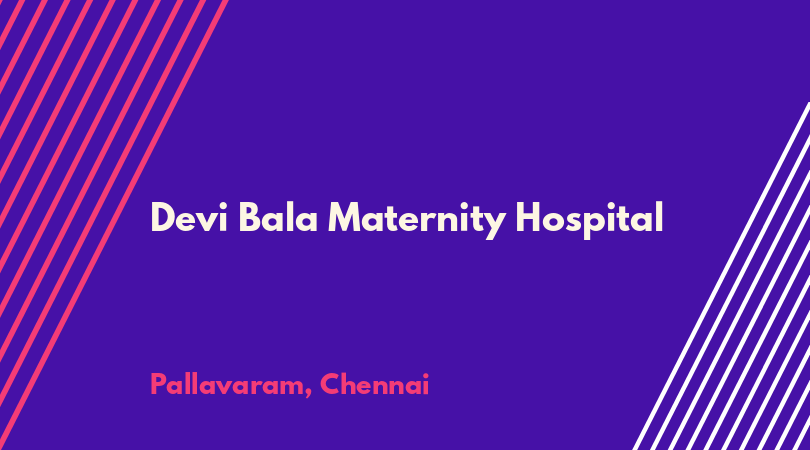 Devi Bala Maternity Hospital

Pallavaram, Chennai